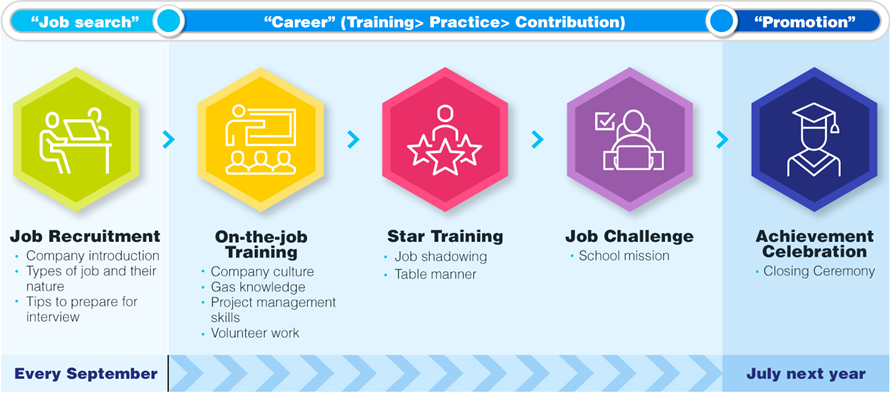 "Job search"

"Career" (Training> Practice> Contribution)

"Promotion"

Job Recruitment
- Company introduction
- Types of job and their nature
- Tips to prepare for interview

On-the-job Training
- Company culture
- Gas knowledge
- Project management skills
- Volunteer work

Star Training
- Job shadowing
- Table manner

Job Challenge
- School mission

Achievement Celebration
- Closing Ceremony

Every September

July next year